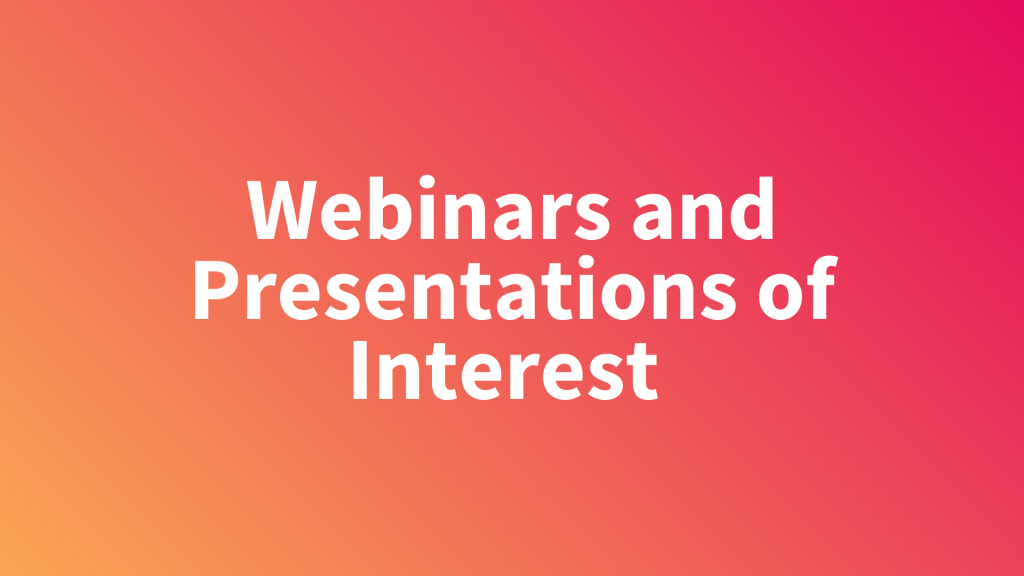 Webinars and Presentations of Interest